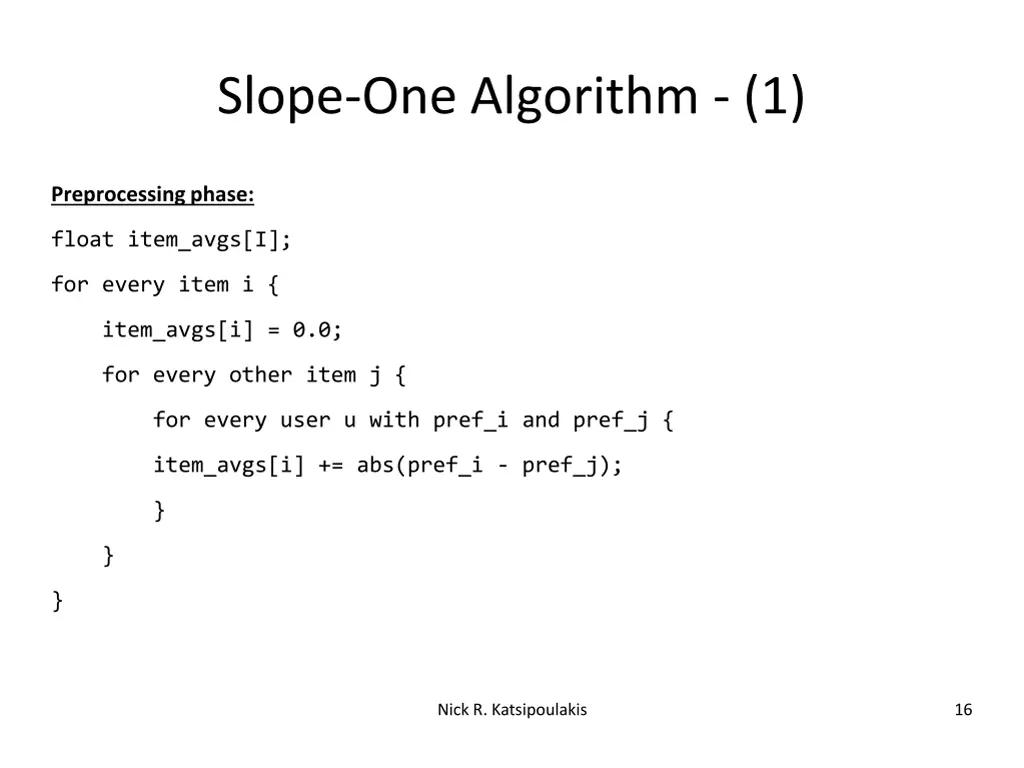 Slope-One Algorithm - (1)

Preprocessing phase:

float item_avgs[I];

for every item i {

item_avgs[i] = 0.0;

for every other item j {

for every user u with pref_i and pref_j {

item_avgs[i] += abs(pref_i - pref_j);

}

}

}

Nick R. Katsipoulakis

16